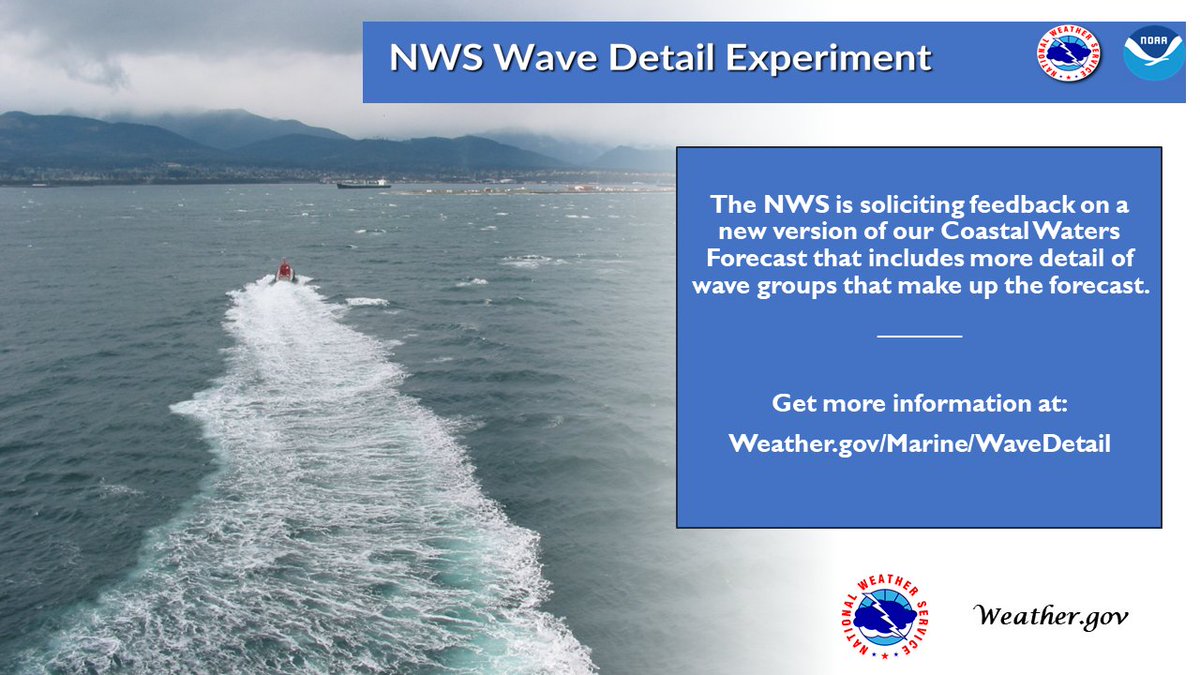 NWS Wave Detail Experiment

NATIONAL WEATHER SERVICE

NOAA

The NWS is soliciting feedback on a new version of our Coastal Waters Forecast that includes more detail of wave groups that make up the forecast.

Get more information at:

Weather.gov/Marine/WaveDetail

NATIONAL WEATHER SERVICE

Weather.gov